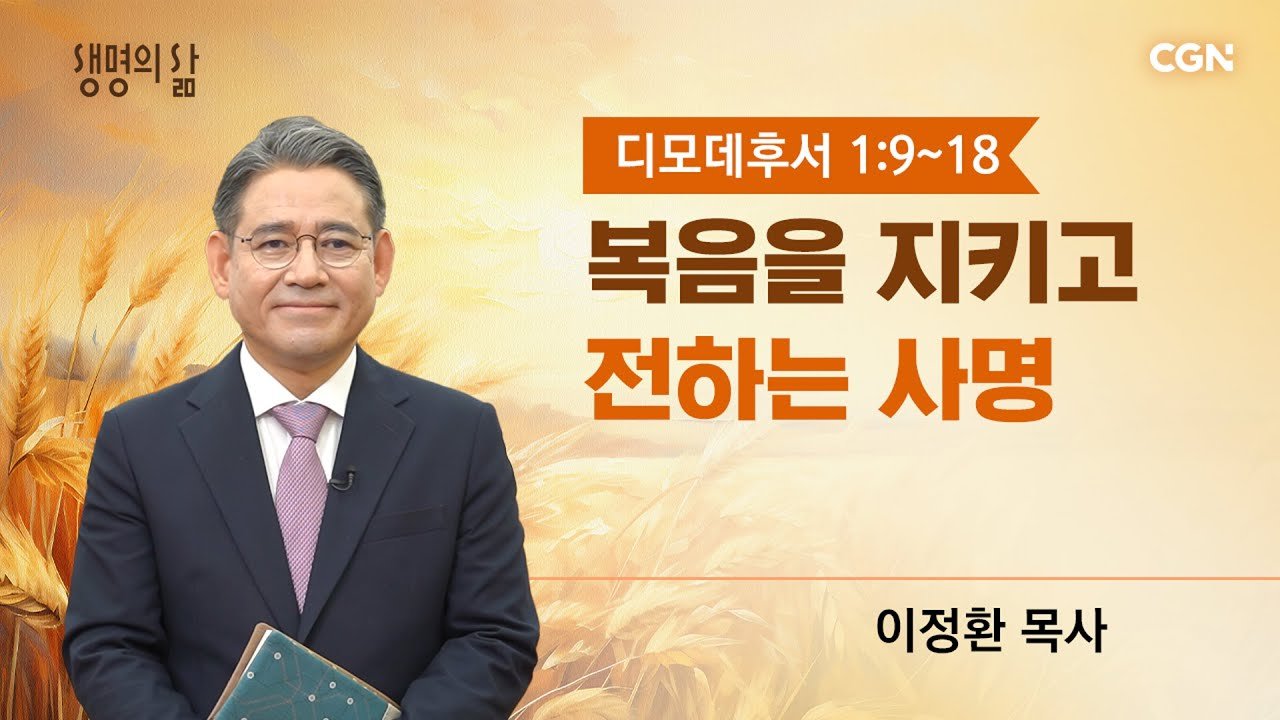 생명의 삶

CGN

디모데후서 1:9~18

복음을 지키고
전하는 사명

이정환 목사